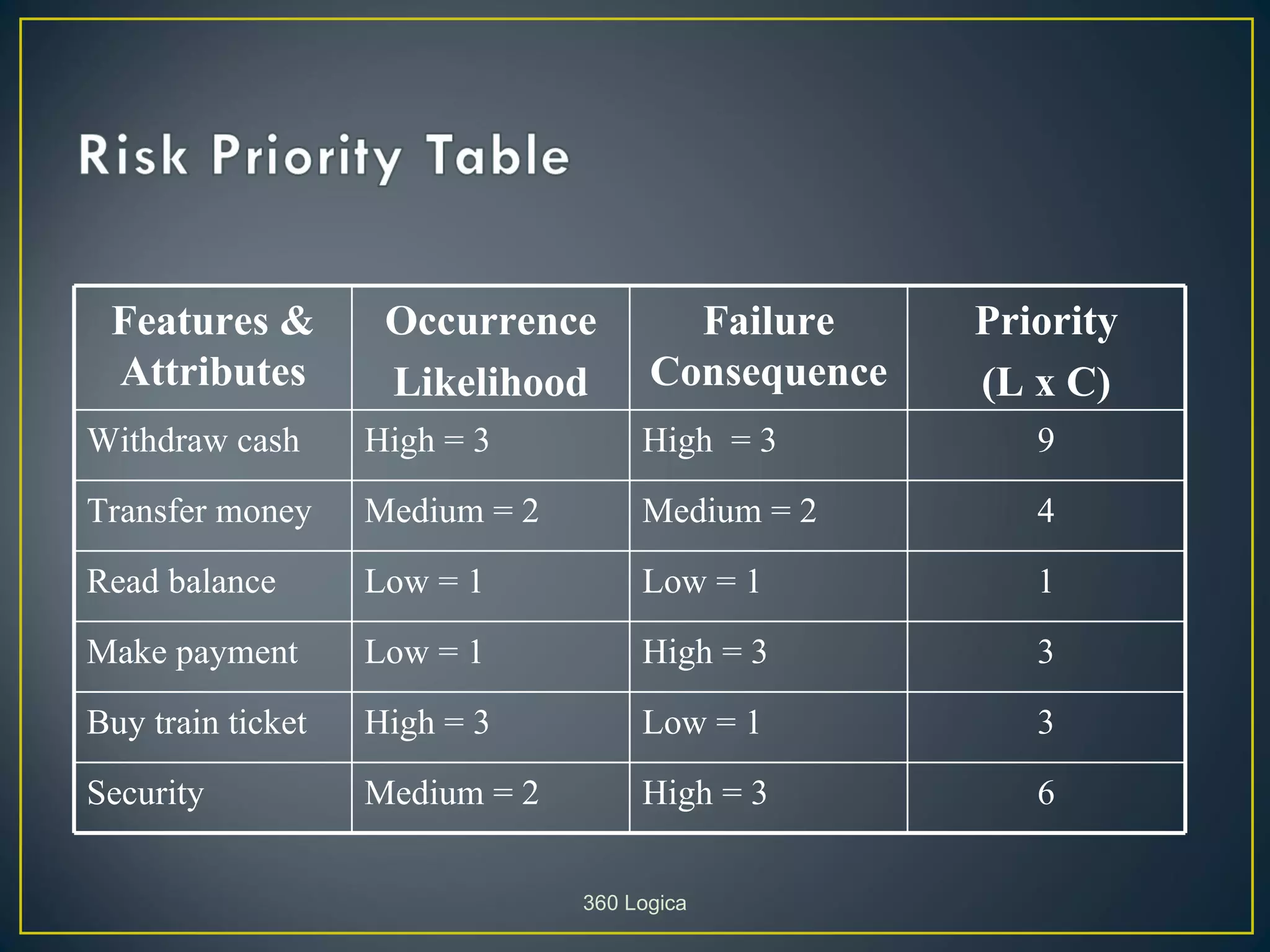 Risk Priority Table

| Features & Attributes | Occurrence Likelihood | Failure Consequence | Priority (L x C) |
|---|---|---|---|
| Withdraw cash | High = 3 | High = 3 | 9 |
| Transfer money | Medium = 2 | Medium = 2 | 4 |
| Read balance | Low = 1 | Low = 1 | 1 |
| Make payment | Low = 1 | High = 3 | 3 |
| Buy train ticket | High = 3 | Low = 1 | 3 |
| Security | Medium = 2 | High = 3 | 6 |

360 Logica